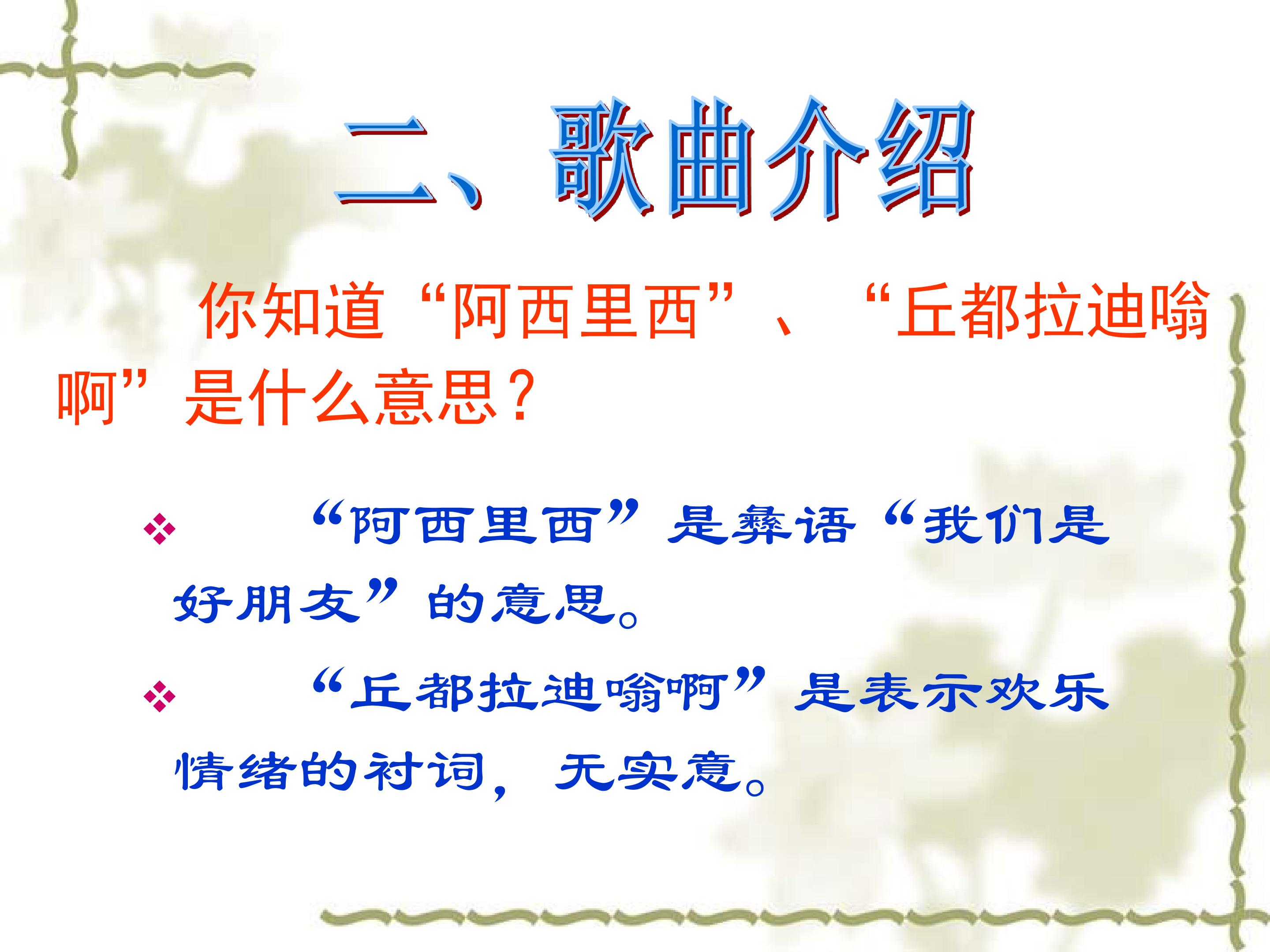 二、歌曲介绍

你知道“阿西里西”、“丘都拉迪嗡啊”是什么意思？

❖ “阿西里西”是彝语“我们是好朋友”的意思。

❖ “丘都拉迪嗡啊”是表示欢乐情绪的衬词，无实意。